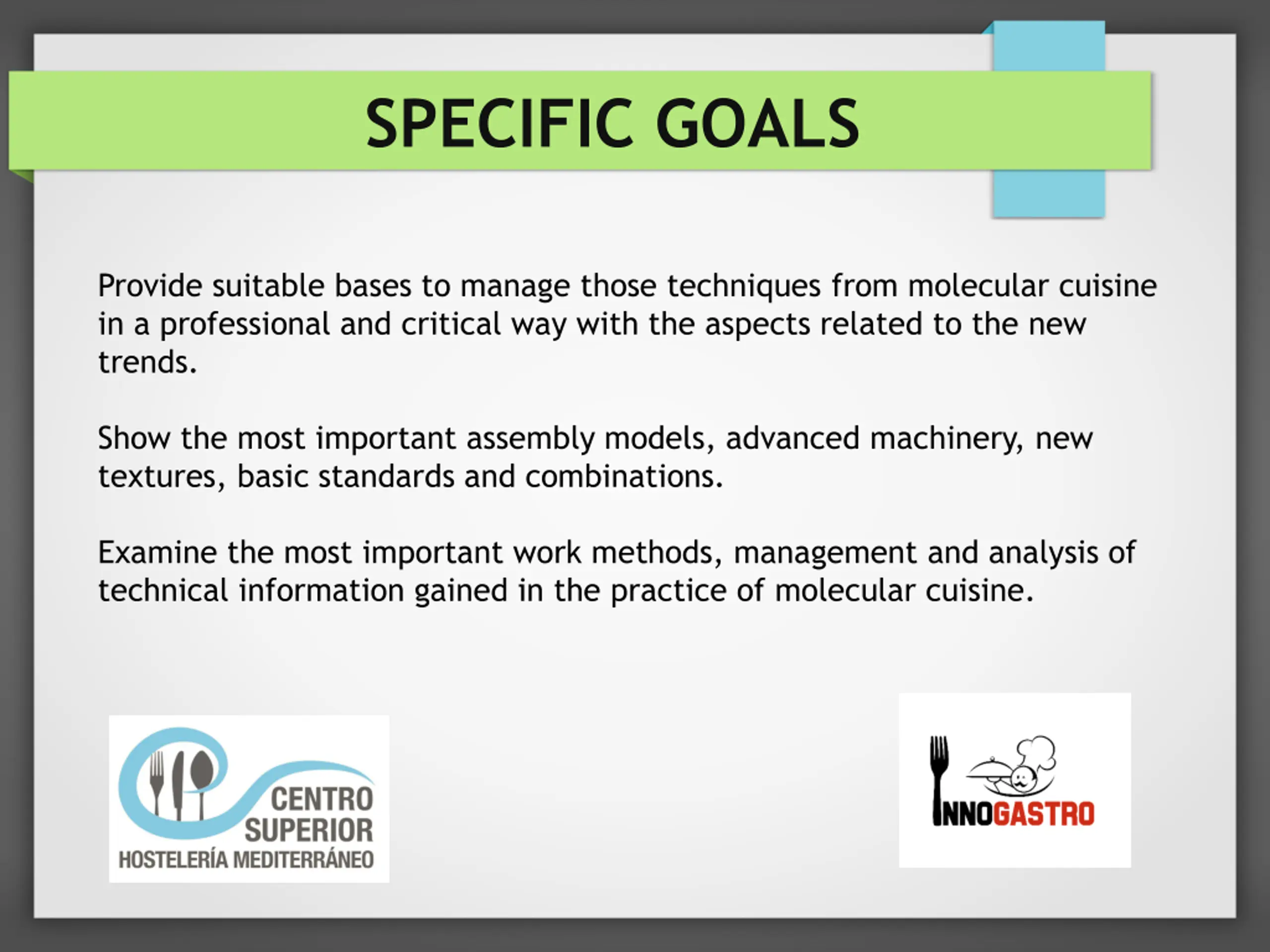 SPECIFIC GOALS

Provide suitable bases to manage those techniques from molecular cuisine in a professional and critical way with the aspects related to the new trends.

Show the most important assembly models, advanced machinery, new textures, basic standards and combinations.

Examine the most important work methods, management and analysis of technical information gained in the practice of molecular cuisine.

CENTRO SUPERIOR HOSTELERÍA MEDITERRÁNEO

INNOGASTRO